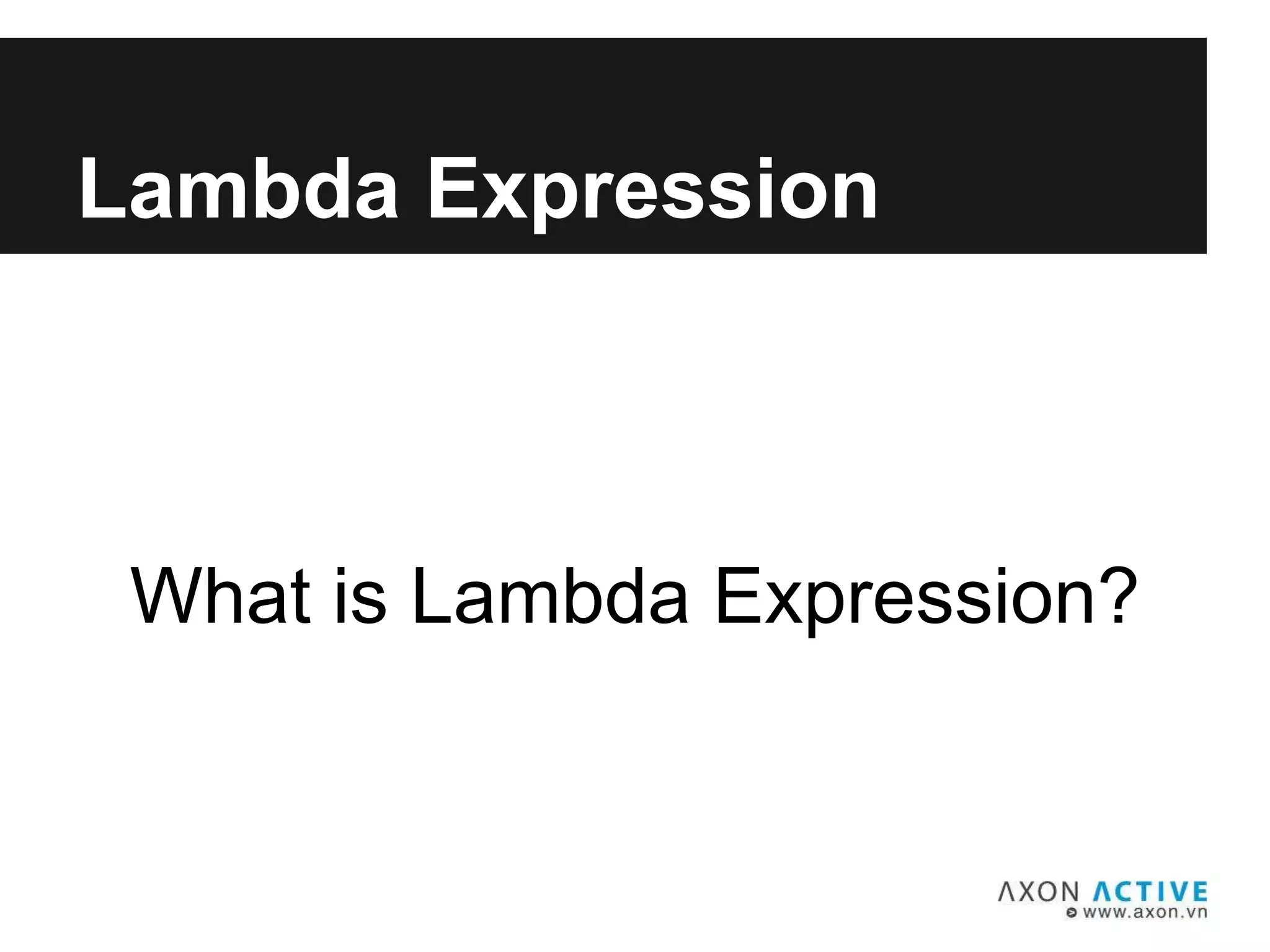 Lambda Expression

What is Lambda Expression?

AXON ACTIVE
www.axon.vn